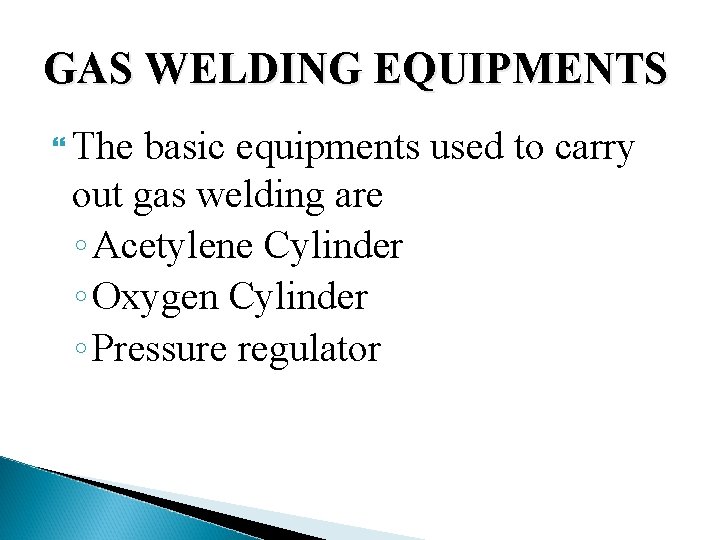 GAS WELDING EQUIPMENTS

The basic equipments used to carry out gas welding are

◦ Acetylene Cylinder
◦ Oxygen Cylinder
◦ Pressure regulator